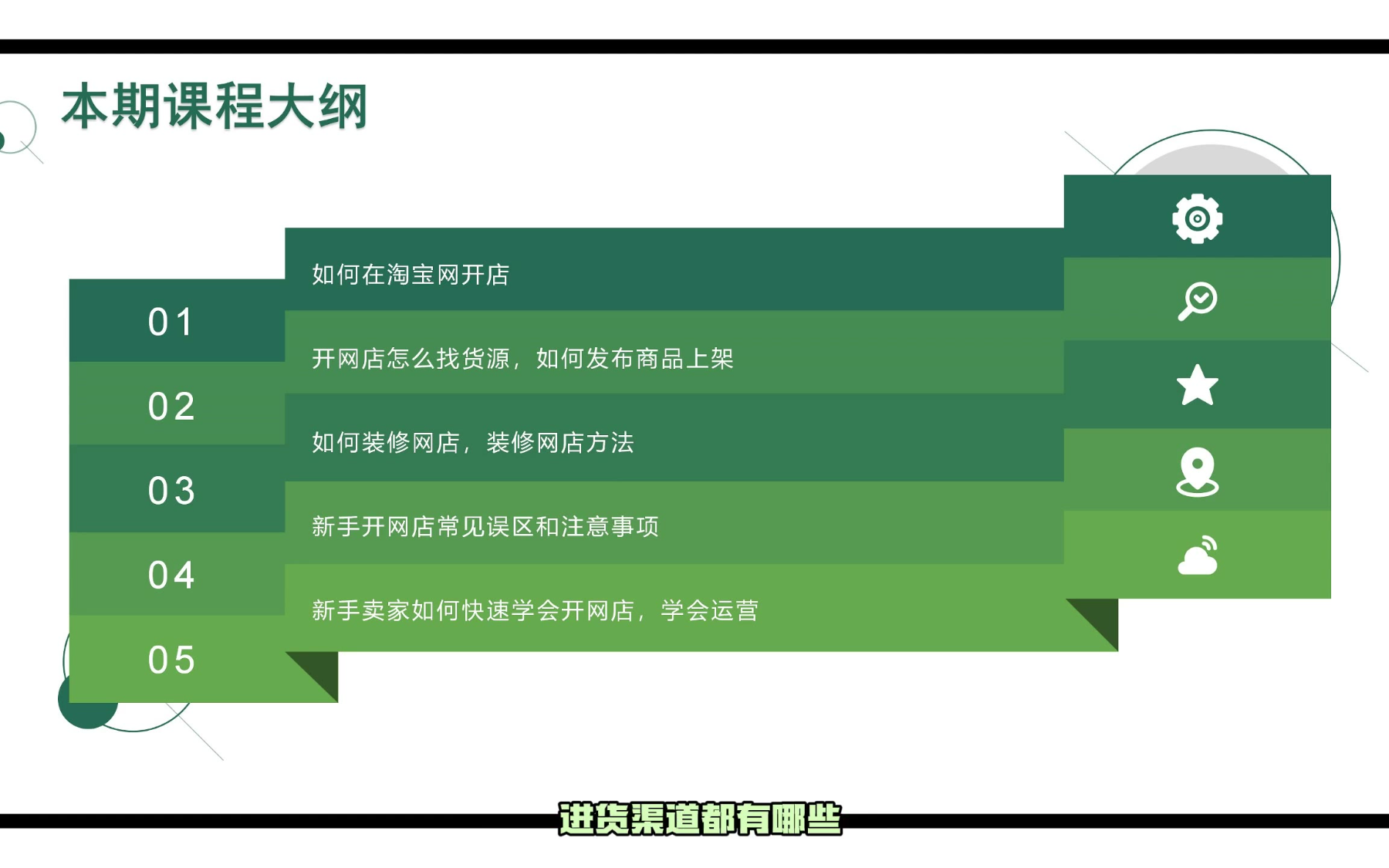 本期课程大纲

01
如何在淘宝网开店

02
开网店怎么找货源，如何发布商品上架

03
如何装修网店，装修网店方法

04
新手开网店常见误区和注意事项

05
新手卖家如何快速学会开网店，学会运营

进货渠道都有哪些